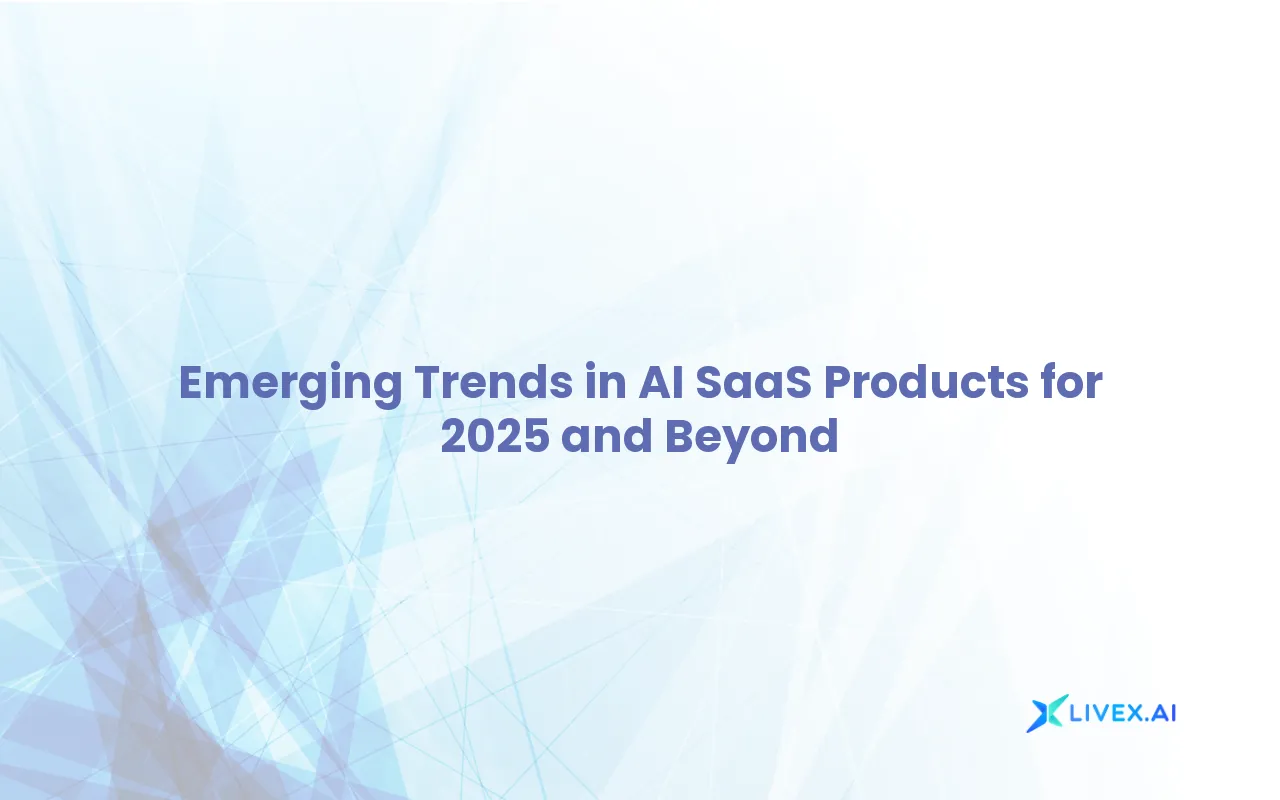 Emerging Trends in AI SaaS Products for 2025 and Beyond

LIVEX.AI